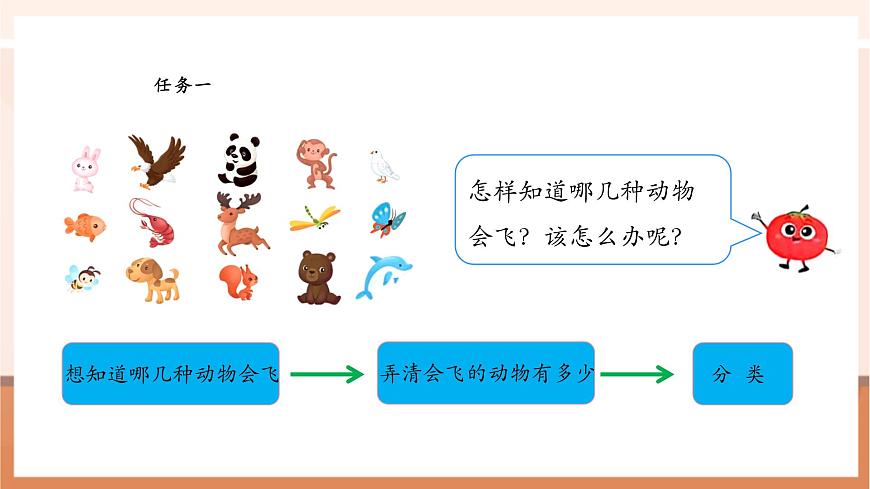 任务一

怎样知道哪几种动物会飞？该怎么办呢？

想知道哪几种动物会飞

弄清会飞的动物有多少

分 类